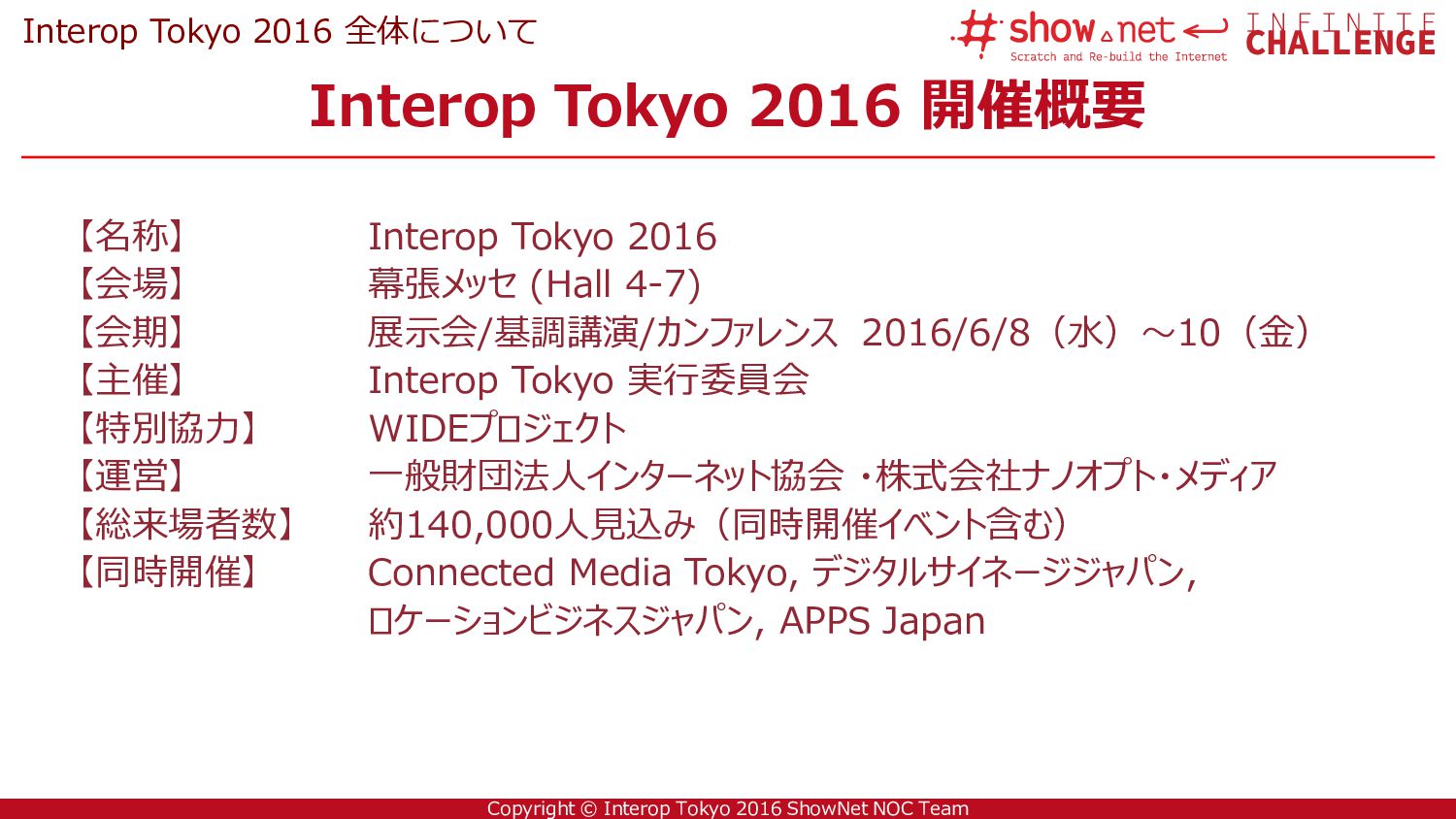 Interop Tokyo 2016 全体について

#show.net
Scratch and Re-build the Internet

INFINITE CHALLENGE

Interop Tokyo 2016 開催概要

【名称】 Interop Tokyo 2016
【会場】 幕張メッセ (Hall 4-7)
【会期】 展示会/基調講演/カンファレンス 2016/6/8（水）～10（金）
【主催】 Interop Tokyo 実行委員会
【特別協力】 WIDEプロジェクト
【運営】 一般財団法人インターネット協会 ・株式会社ナノオプト・メディア
【総来場者数】 約140,000人見込み（同時開催イベント含む）
【同時開催】 Connected Media Tokyo, デジタルサイネージジャパン, ロケーションビジネスジャパン, APPS Japan

Copyright © Interop Tokyo 2016 ShowNet NOC Team